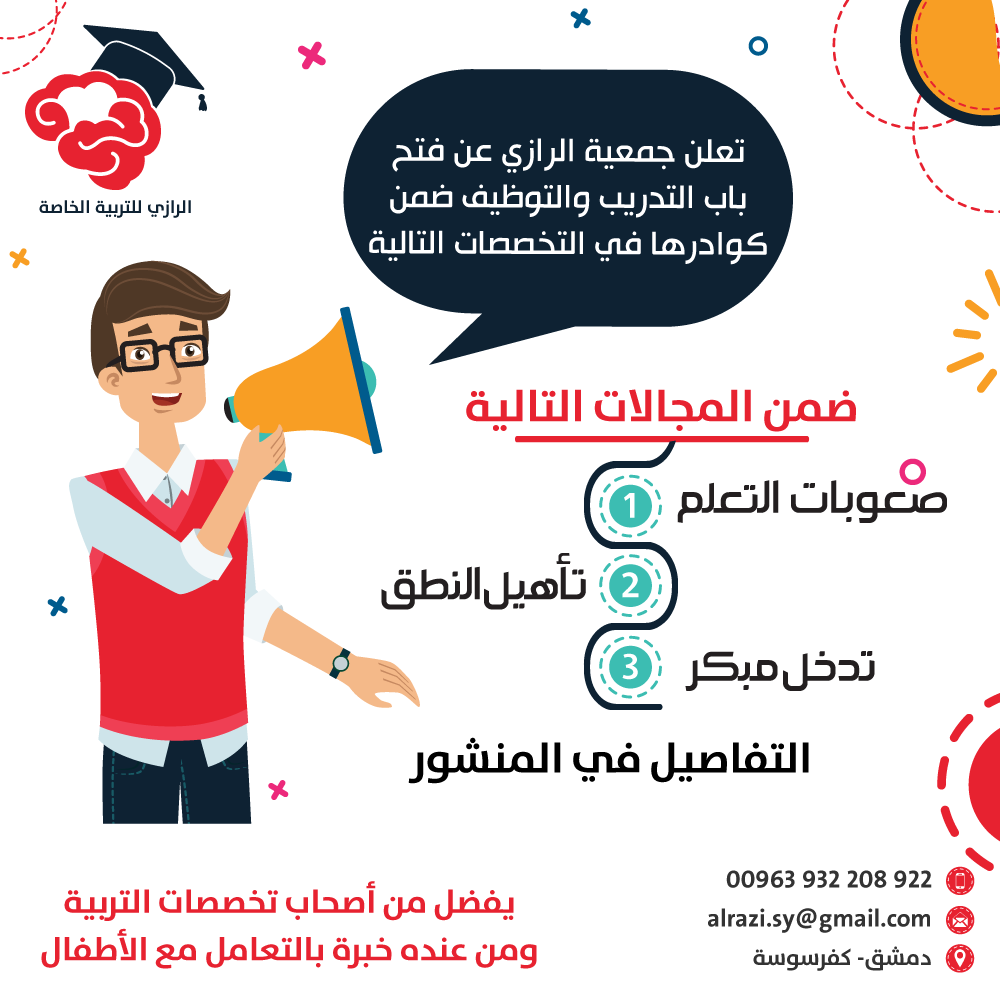 الرازي للتربية الخاصة

تعلن جمعية الرازي عن فتح باب التدريب والتوظيف ضمن كوادرها في التخصصات التالية

ضمن المجالات التالية

1 صعوبات التعلم

2 تأهيل النطق

3 تدخل مبكر

التفاصيل في المنشور

يفضل من أصحاب تخصصات التربية ومن عنده خبرة بالتعامل مع الأطفال

00963 932 208 922
alrazi.sy@gmail.com
دمشق- كفرسوسة